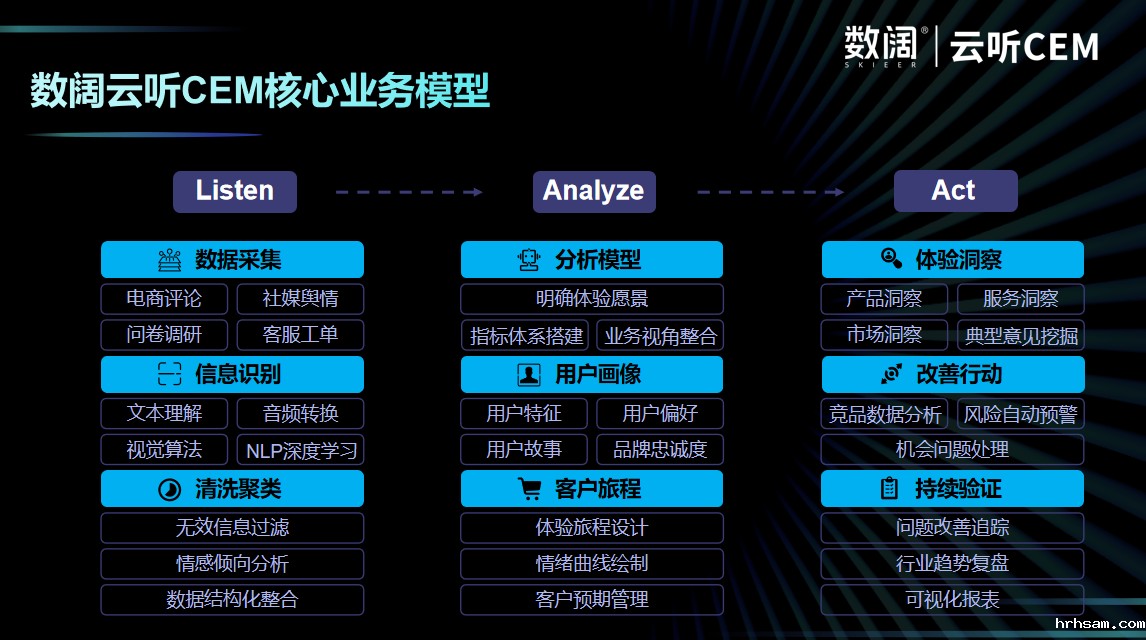 数阔® SKIEER | 云听CEM

数阔云听CEM核心业务模型

Listen

数据采集

电商评论 社媒舆情

问卷调研 客服工单

信息识别

文本理解 音频转换

视觉算法 NLP深度学习

清洗聚类

无效信息过滤

情感倾向分析

数据结构化整合

Analyze

分析模型

明确体验愿景

指标体系搭建 业务视角整合

用户画像

用户特征 用户偏好

用户故事 品牌忠诚度

客户旅程

体验旅程设计

情绪曲线绘制

客户预期管理

Act

体验洞察

产品洞察 服务洞察

市场洞察 典型意见挖掘

改善行动

竞品数据分析 风险自动预警

机会问题处理

持续验证

问题改善追踪

行业趋势复盘

可视化报表

hrhsam.com